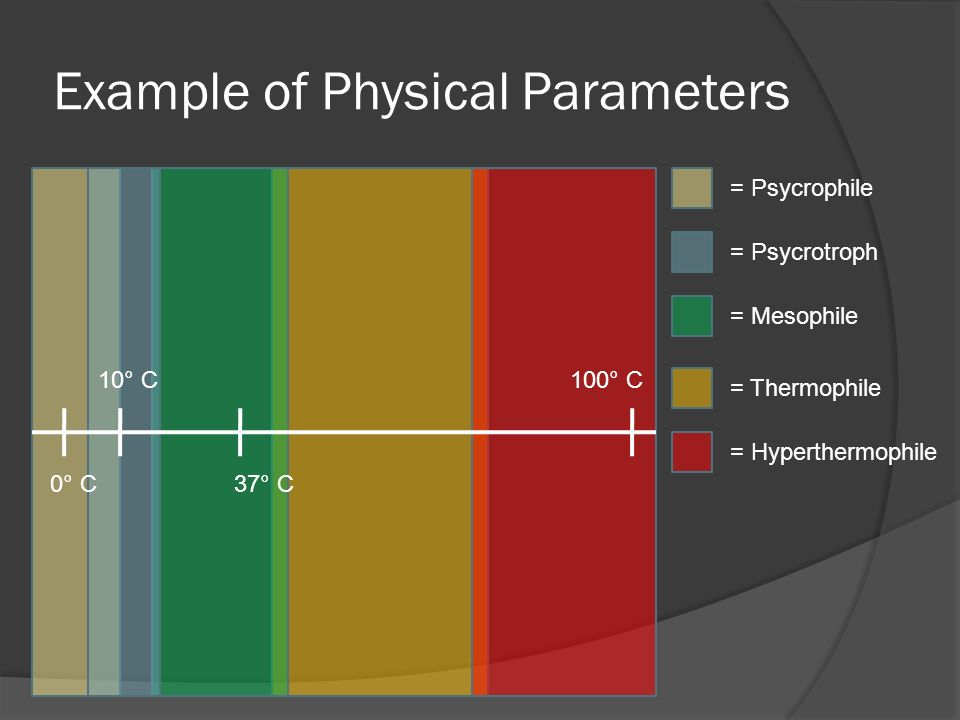 Example of Physical Parameters

10° C

100° C

0° C

37° C

= Psycrophile

= Psycrotroph

= Mesophile

= Thermophile

= Hyperthermophile